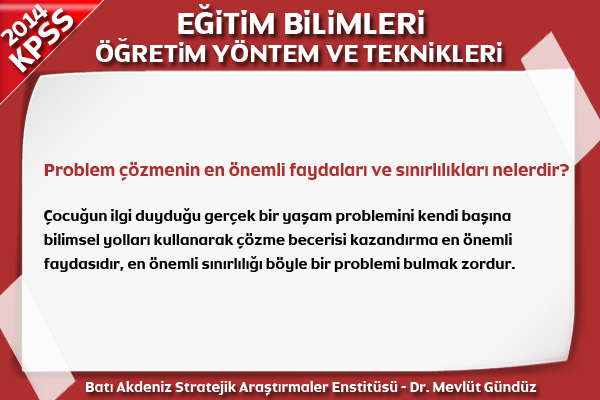 2014 KPSS

EĞİTİM BİLİMLERİ
ÖĞRETİM YÖNTEM VE TEKNİKLERİ

Problem çözmenin en önemli faydaları ve sınırlılıkları nelerdir?

Çocuğun ilgi duyduğu gerçek bir yaşam problemini kendi başına bilimsel yolları kullanarak çözme becerisi kazandırma en önemli faydasıdır, en önemli sınırlılığı böyle bir problemi bulmak zordur.

Batı Akdeniz Stratejik Araştırmaler Enstitüsü - Dr. Mevlüt Gündüz